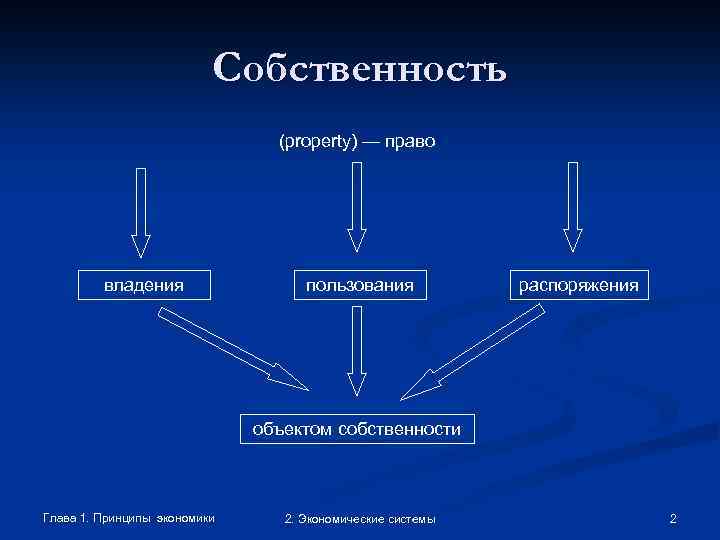 Собственность

(property) — право

владения

пользования

распоряжения

объектом собственности

Глава 1. Принципы экономики

2. Экономические системы

2